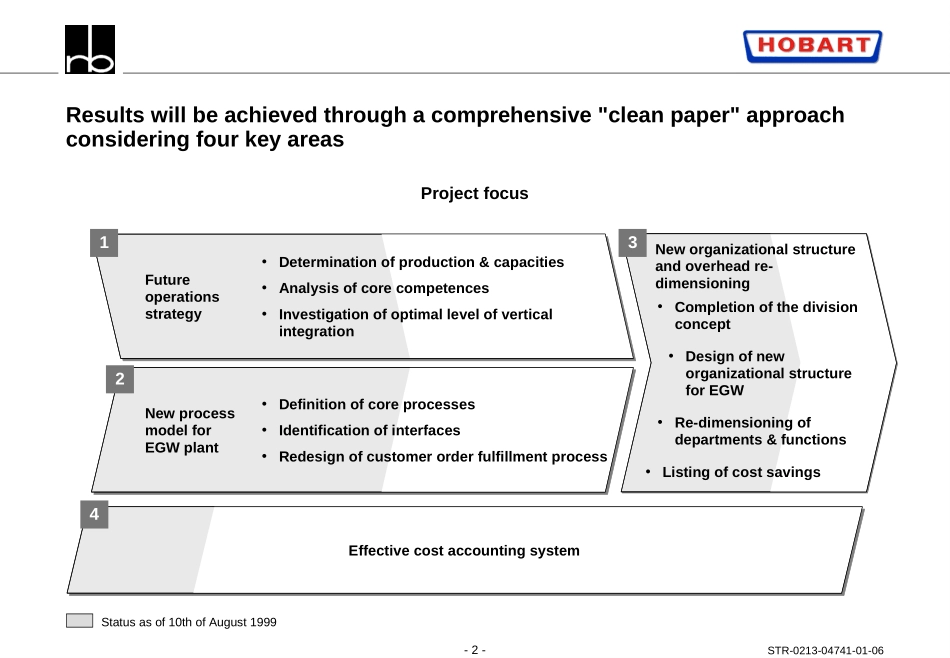 rb

HOBART

Results will be achieved through a comprehensive "clean paper" approach considering four key areas

Project focus

1

Future operations strategy

• Determination of production & capacities
• Analysis of core competences
• Investigation of optimal level of vertical integration

2

New process model for EGW plant

• Definition of core processes
• Identification of interfaces
• Redesign of customer order fulfillment process

3

New organizational structure and overhead re-dimensioning

• Completion of the division concept
• Design of new organizational structure for EGW
• Re-dimensioning of departments & functions
• Listing of cost savings

4

Effective cost accounting system

Status as of 10th of August 1999

- 2 -

STR-0213-04741-01-06